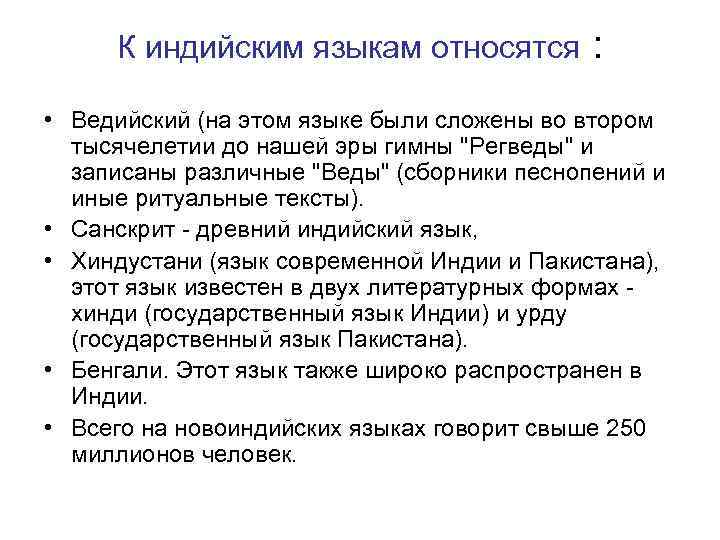 К индийским языкам относятся :

• Ведийский (на этом языке были сложены во втором тысячелетии до нашей эры гимны "Регведы" и записаны различные "Веды" (сборники песнопений и иные ритуальные тексты).
• Санскрит - древний индийский язык,
• Хиндустани (язык современной Индии и Пакистана), этот язык известен в двух литературных формах - хинди (государственный язык Индии) и урду (государственный язык Пакистана).
• Бенгали. Этот язык также широко распространен в Индии.
• Всего на новоиндийских языках говорит свыше 250 миллионов человек.